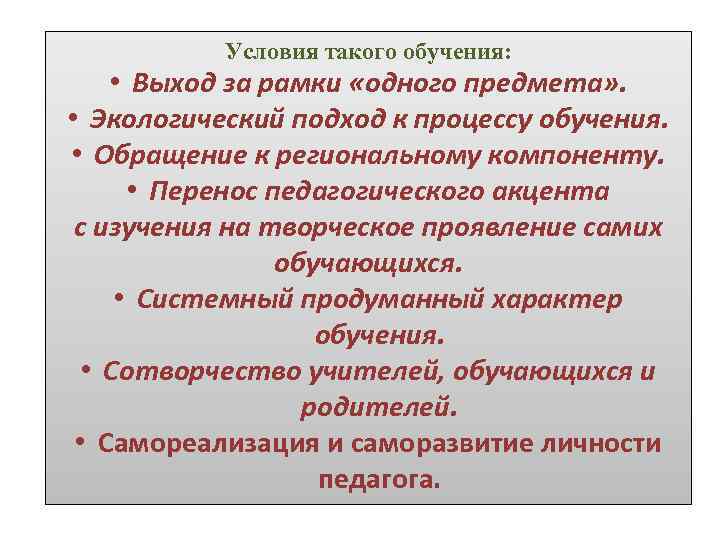 Условия такого обучения:

• Выход за рамки «одного предмета».

• Экологический подход к процессу обучения.

• Обращение к региональному компоненту.

• Перенос педагогического акцента с изучения на творческое проявление самих обучающихся.

• Системный продуманный характер обучения.

• Сотворчество учителей, обучающихся и родителей.

• Самореализация и саморазвитие личности педагога.